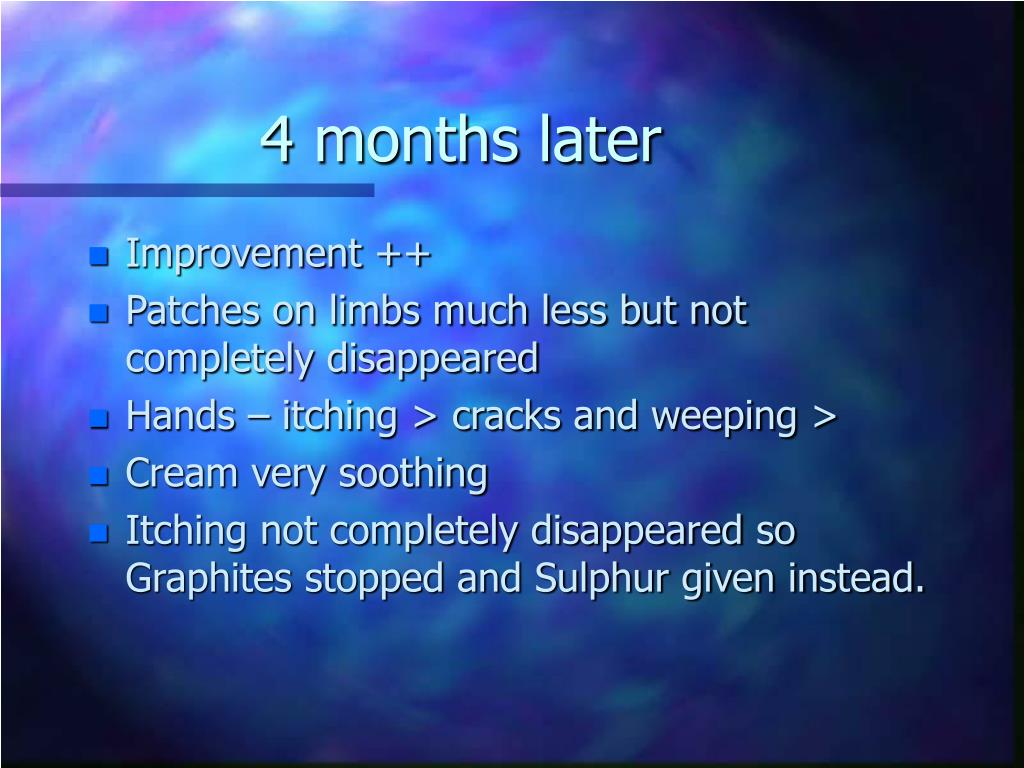 4 months later

- Improvement ++
- Patches on limbs much less but not completely disappeared
- Hands – itching > cracks and weeping >
- Cream very soothing
- Itching not completely disappeared so Graphites stopped and Sulphur given instead.